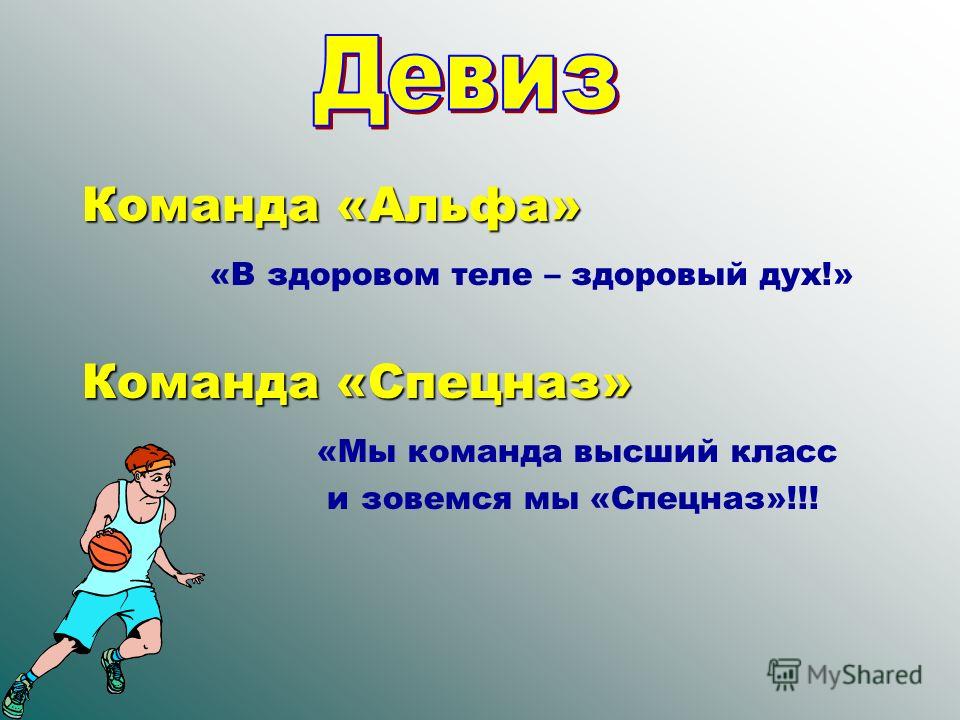 Девиз

Команда «Альфа»

«В здоровом теле – здоровый дух!»

Команда «Спецназ»

«Мы команда высший класс
и зовемся мы «Спецназ»!!!

MyShared